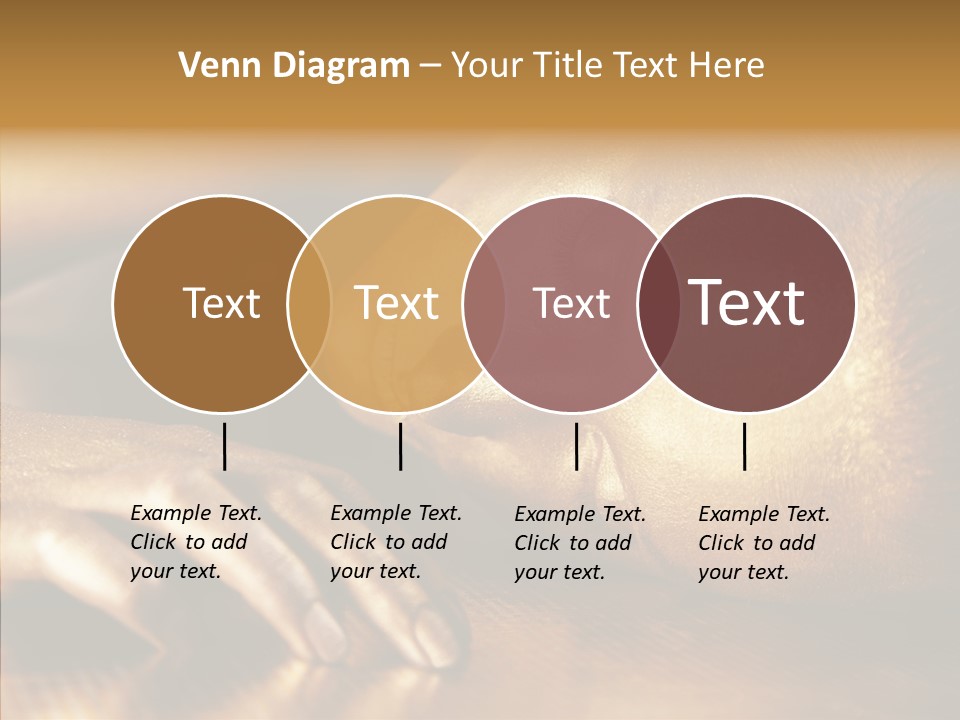 Venn Diagram – Your Title Text Here

Text

Text

Text

Text

Example Text. Click to add your text.

Example Text. Click to add your text.

Example Text. Click to add your text.

Example Text. Click to add your text.